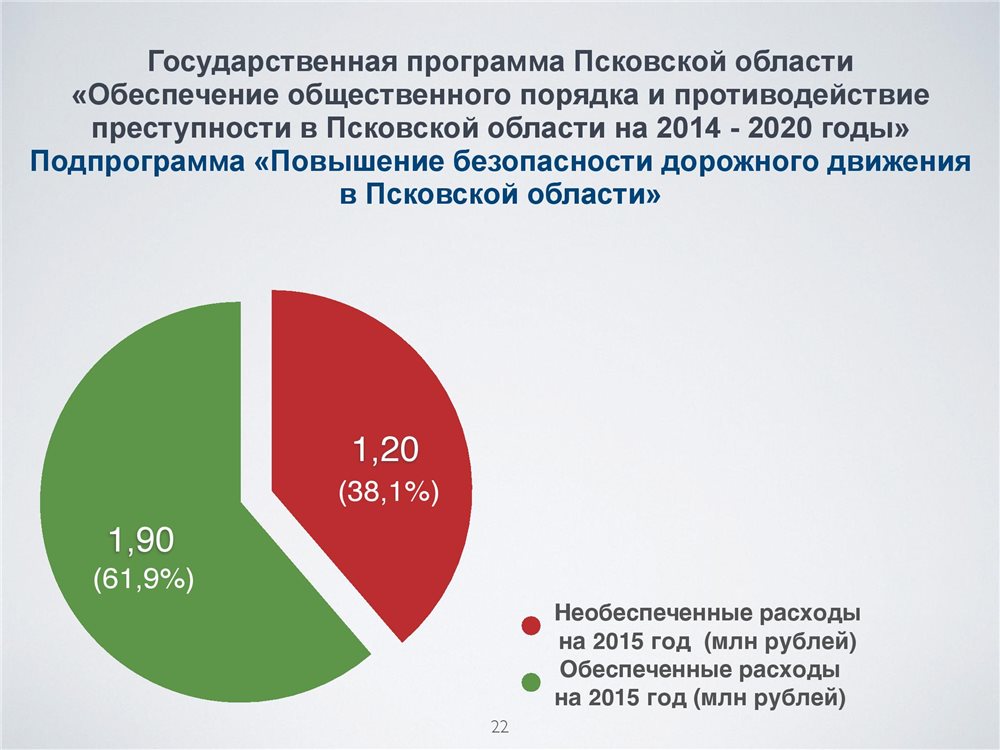 Государственная программа Псковской области «Обеспечение общественного порядка и противодействие преступности в Псковской области на 2014 - 2020 годы»
Подпрограмма «Повышение безопасности дорожного движения в Псковской области»

1,20
(38,1%)

1,90
(61,9%)

Необеспеченные расходы на 2015 год (млн рублей)
Обеспеченные расходы на 2015 год (млн рублей)

22